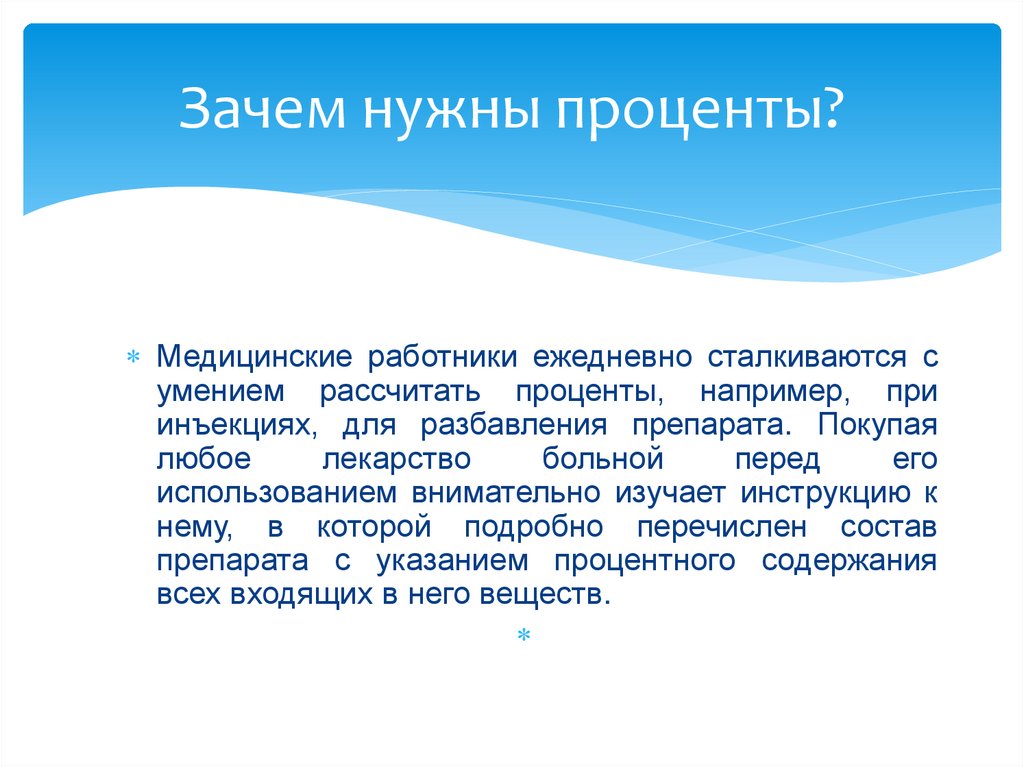 Зачем нужны проценты?

* Медицинские работники ежедневно сталкиваются с умением рассчитать проценты, например, при инъекциях, для разбавления препарата. Покупая любое лекарство больной перед его использованием внимательно изучает инструкцию к нему, в которой подробно перечислен состав препарата с указанием процентного содержания всех входящих в него веществ.

*